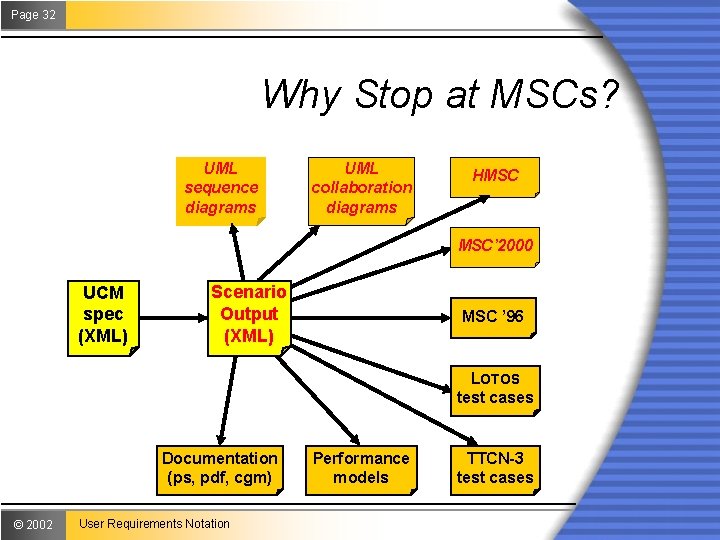 Page 32

Why Stop at MSCs?

UML sequence diagrams

UML collaboration diagrams

HMSC

MSC'2000

UCM spec (XML)

Scenario Output (XML)

MSC '96

LOTOS test cases

Documentation (ps, pdf, cgm)

Performance models

TTCN-3 test cases

© 2002 User Requirements Notation